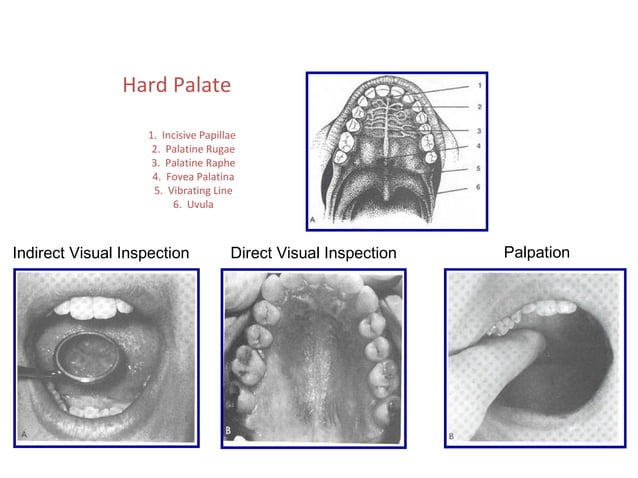 Hard Palate

1. Incisive Papillae
2. Palatine Rugae
3. Palatine Raphe
4. Fovea Palatina
5. Vibrating Line
6. Uvula

1
2
3
4
5
6
A

Indirect Visual Inspection

A

Direct Visual Inspection

B

Palpation

B